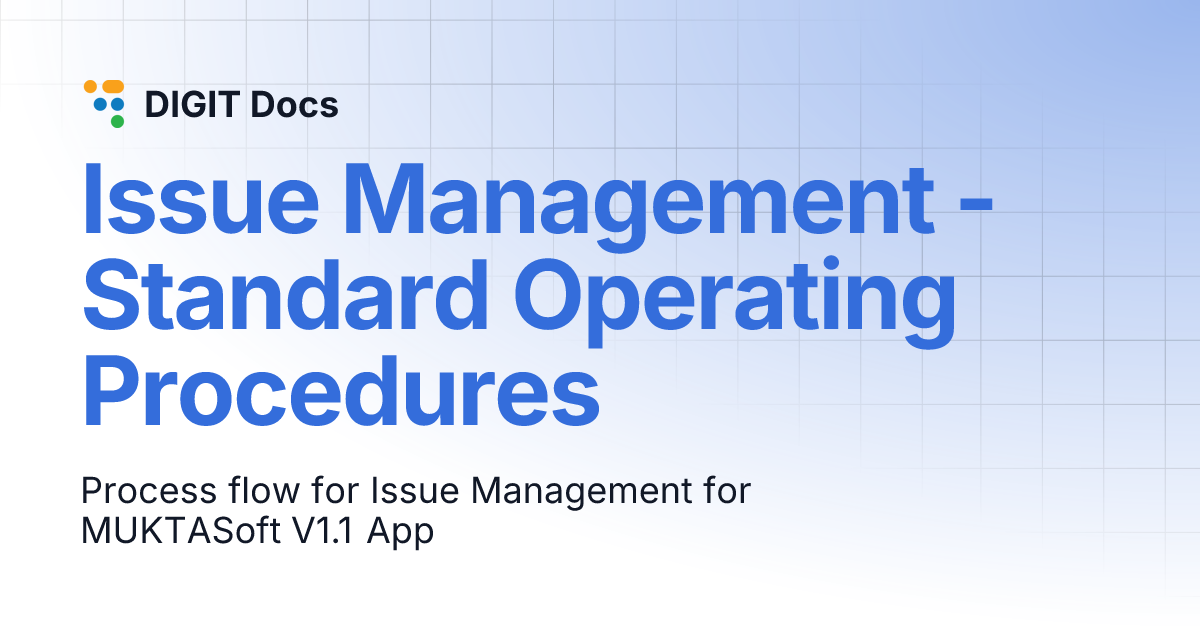 DIGIT Docs

Issue Management - Standard Operating Procedures

Process flow for Issue Management for MUKTASoft V1.1 App